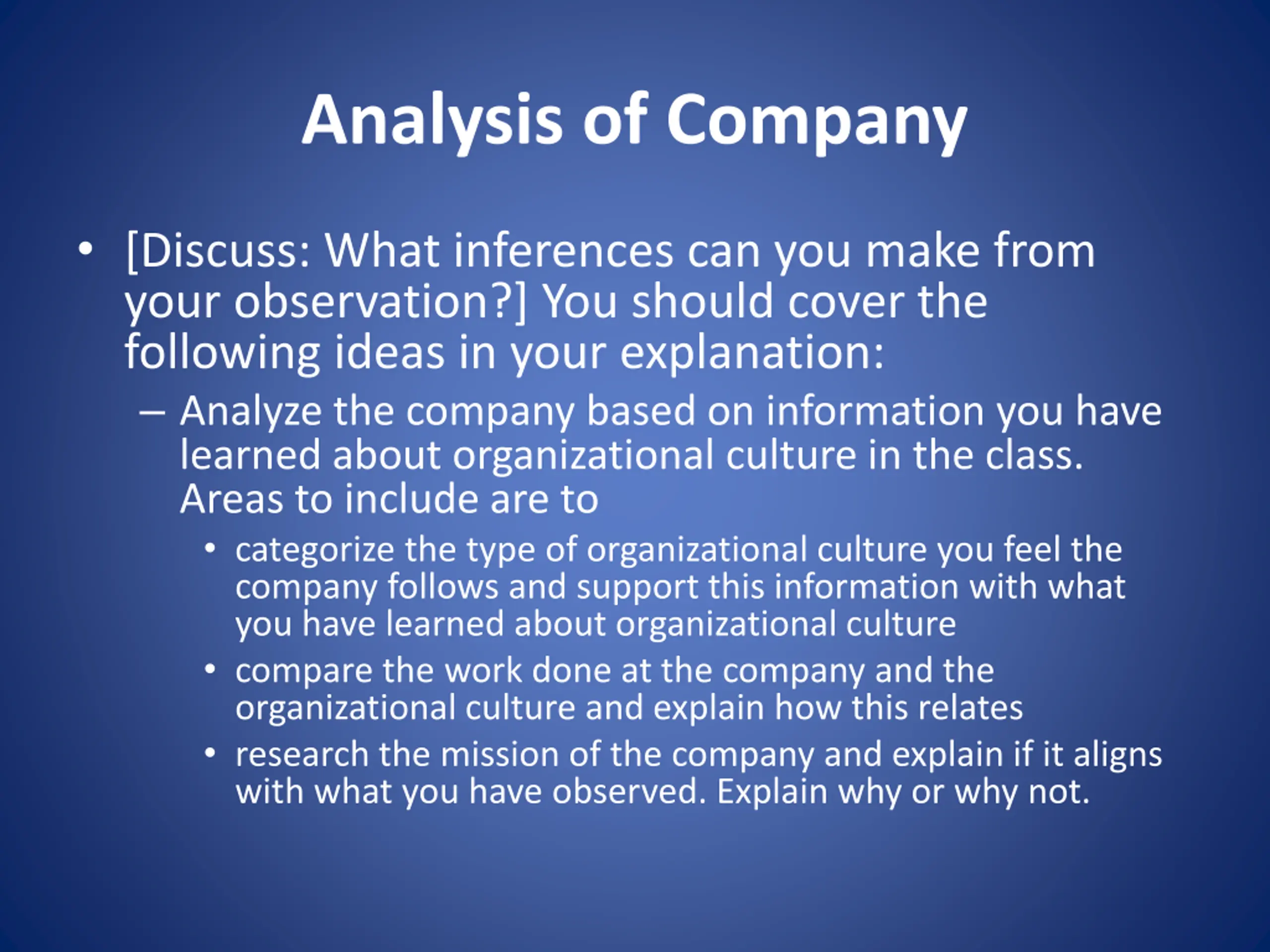 Analysis of Company

• [Discuss: What inferences can you make from your observation?] You should cover the following ideas in your explanation:
– Analyze the company based on information you have learned about organizational culture in the class. Areas to include are to
• categorize the type of organizational culture you feel the company follows and support this information with what you have learned about organizational culture
• compare the work done at the company and the organizational culture and explain how this relates
• research the mission of the company and explain if it aligns with what you have observed. Explain why or why not.